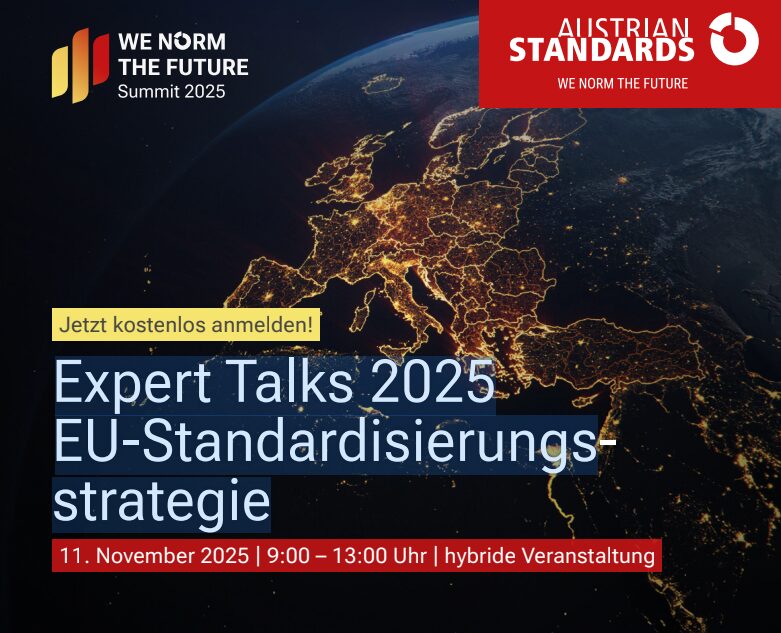 WE NORM THE FUTURE
Summit 2025

AUSTRIAN STANDARDS
WE NORM THE FUTURE

Jetzt kostenlos anmelden!

Expert Talks 2025
EU-Standardisierungsstrategie

11. November 2025 | 9:00 – 13:00 Uhr | hybride Veranstaltung